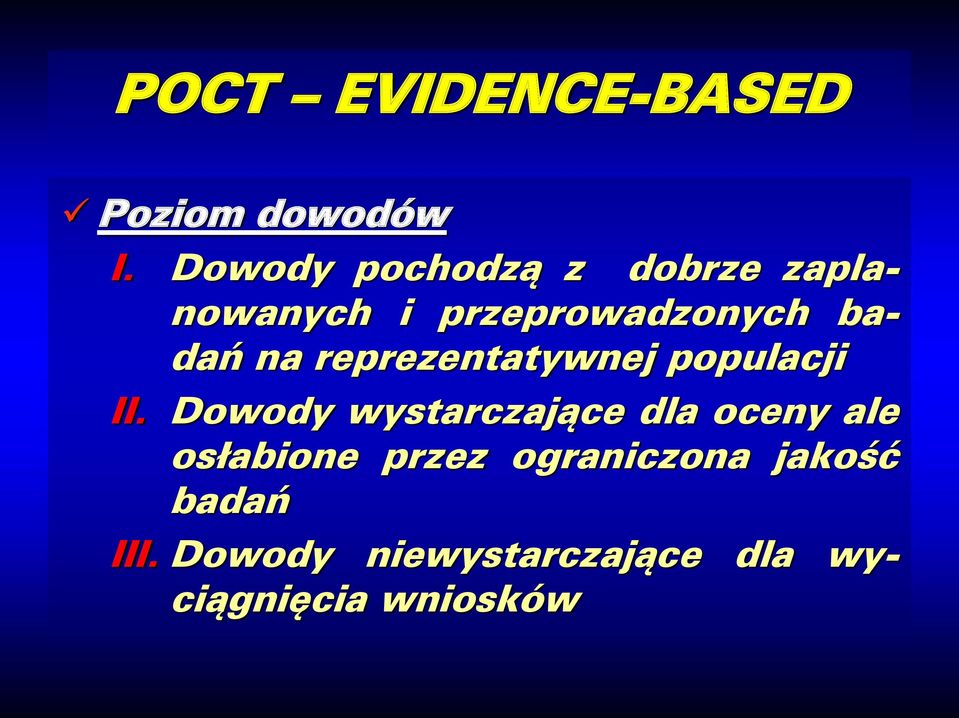 POCT – EVIDENCE-BASED

✓ Poziom dowodów

I. Dowody pochodzą z dobrze zaplanowanych i przeprowadzonych badań na reprezentatywnej populacji

II. Dowody wystarczające dla oceny ale osłabione przez ograniczona jakość badań

III. Dowody niewystarczające dla wyciągnięcia wniosków